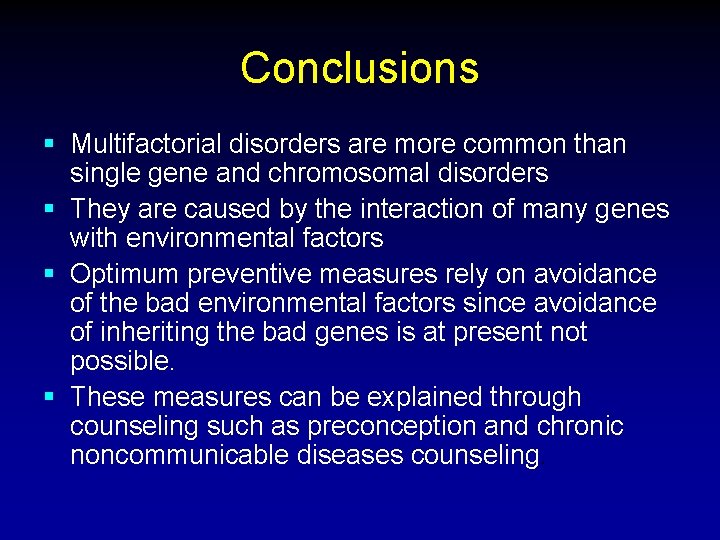 Conclusions

- Multifactorial disorders are more common than single gene and chromosomal disorders
- They are caused by the interaction of many genes with environmental factors
- Optimum preventive measures rely on avoidance of the bad environmental factors since avoidance of inheriting the bad genes is at present not possible.
- These measures can be explained through counseling such as preconception and chronic noncommunicable diseases counseling